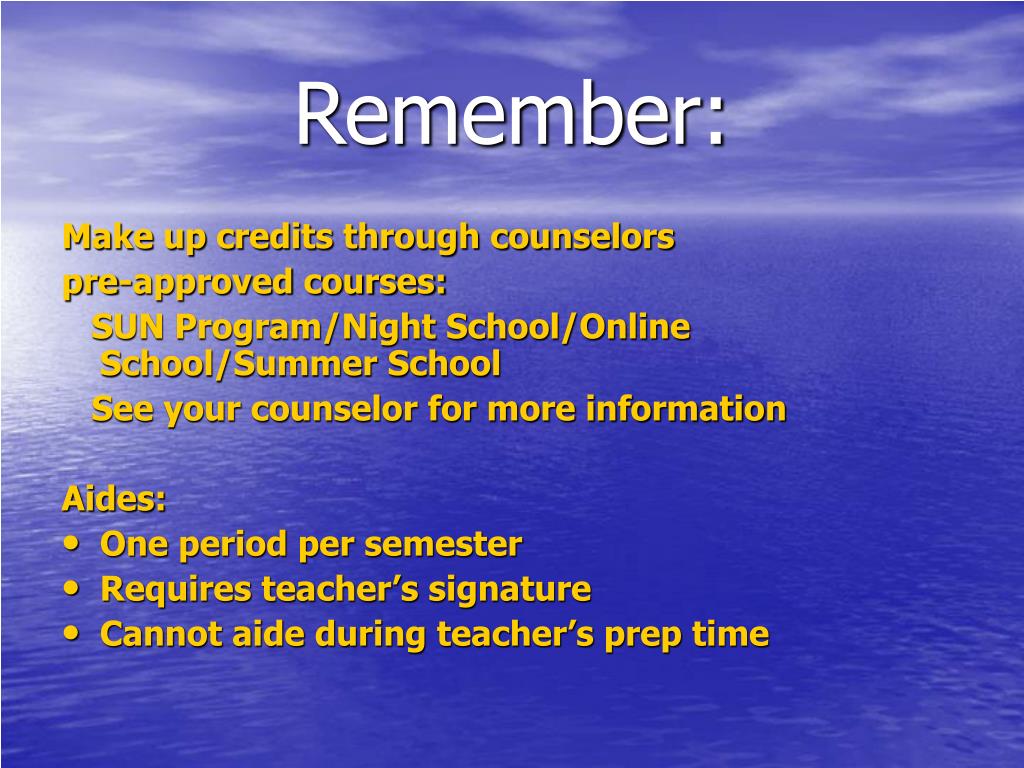 Remember:

Make up credits through counselors
pre-approved courses:
SUN Program/Night School/Online School/Summer School
See your counselor for more information

Aides:
• One period per semester
• Requires teacher’s signature
• Cannot aide during teacher’s prep time